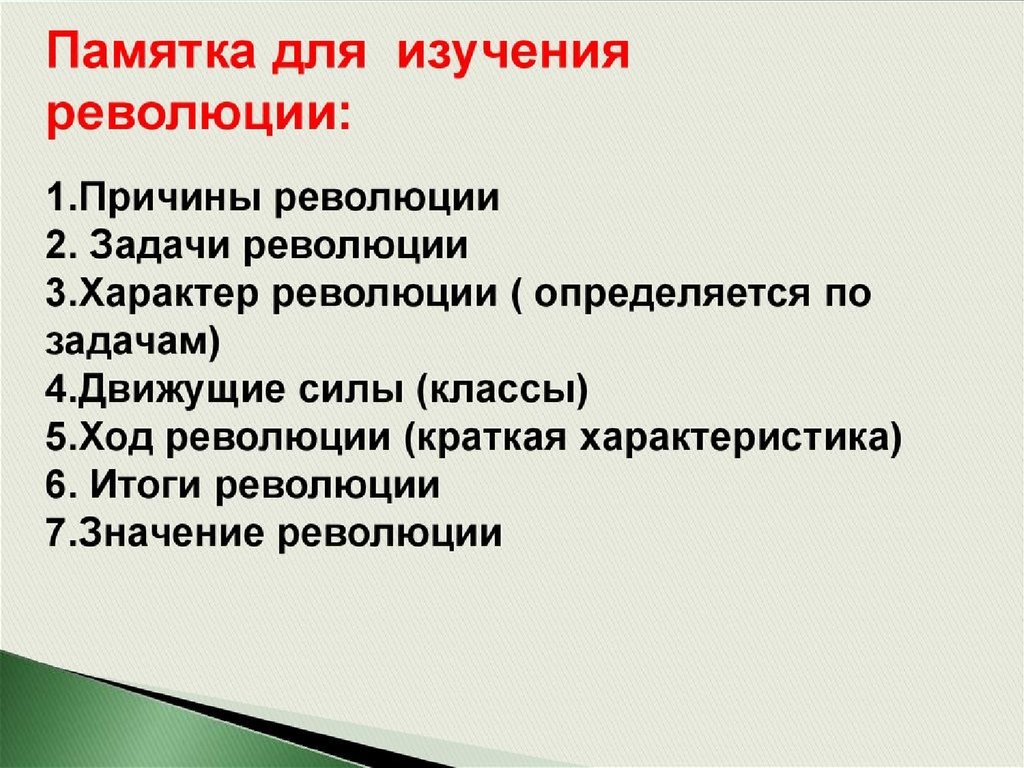 Памятка для изучения революции:

1.Причины революции
2. Задачи революции
3.Характер революции ( определяется по задачам)
4.Движущие силы (классы)
5.Ход революции (краткая характеристика)
6. Итоги революции
7.Значение революции